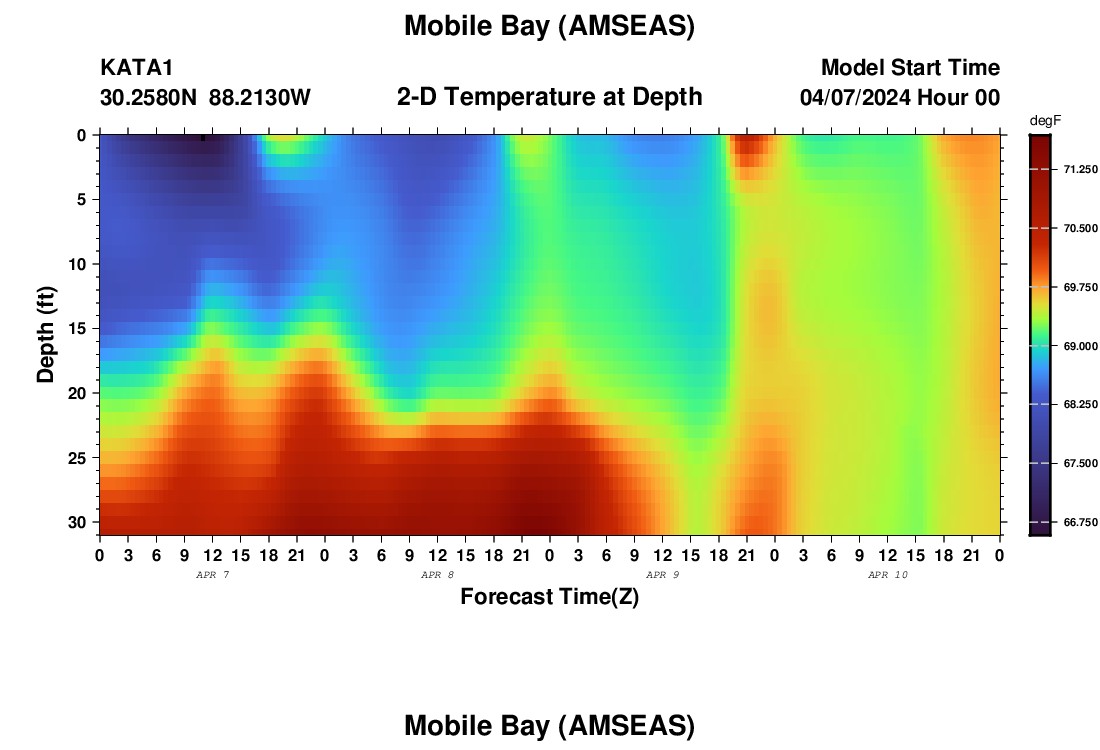 Mobile Bay (AMSEAS)

KATA1
30.2580N 88.2130W

2-D Temperature at Depth

Model Start Time
04/07/2024 Hour 00

degF
71.250
70.500
69.750
69.000
68.250
67.500
66.750

Depth (ft)
0
5
10
15
20
25
30

0 3 6 9 12 15 18 21 0 3 6 9 12 15 18 21 0 3 6 9 12 15 18 21 0 3 6 9 12 15 18 21 0
APR 7
APR 8
APR 9
APR 10
Forecast Time(Z)

Mobile Bay (AMSEAS)